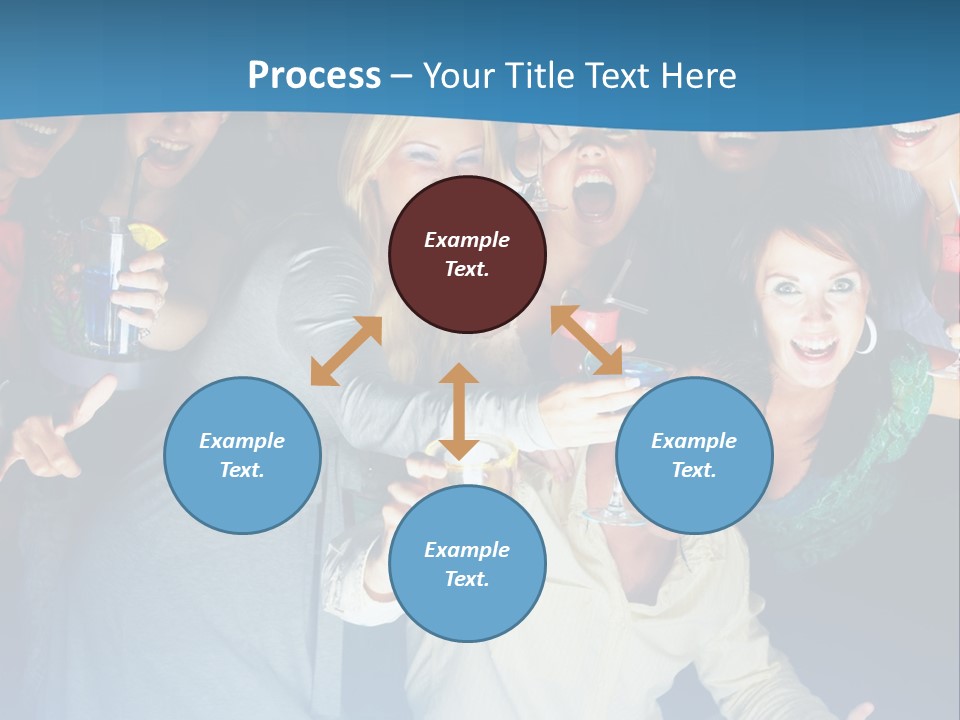 Process – Your Title Text Here

Example Text.

Example Text.

Example Text.

Example Text.